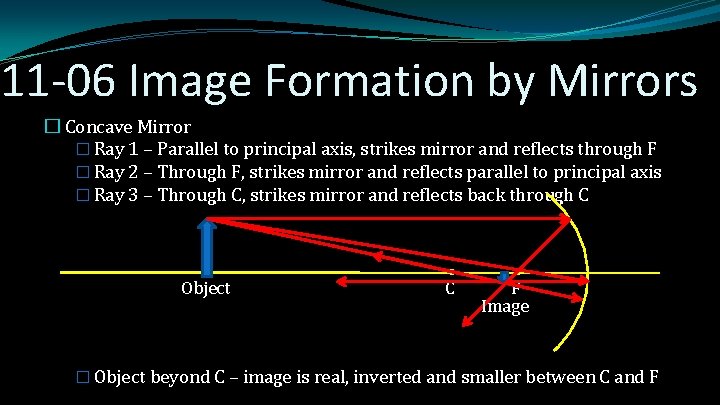 11-06 Image Formation by Mirrors

☐ Concave Mirror

☐ Ray 1 – Parallel to principal axis, strikes mirror and reflects through F

☐ Ray 2 – Through F, strikes mirror and reflects parallel to principal axis

☐ Ray 3 – Through C, strikes mirror and reflects back through C

Object

C

F

Image

☐ Object beyond C – image is real, inverted and smaller between C and F